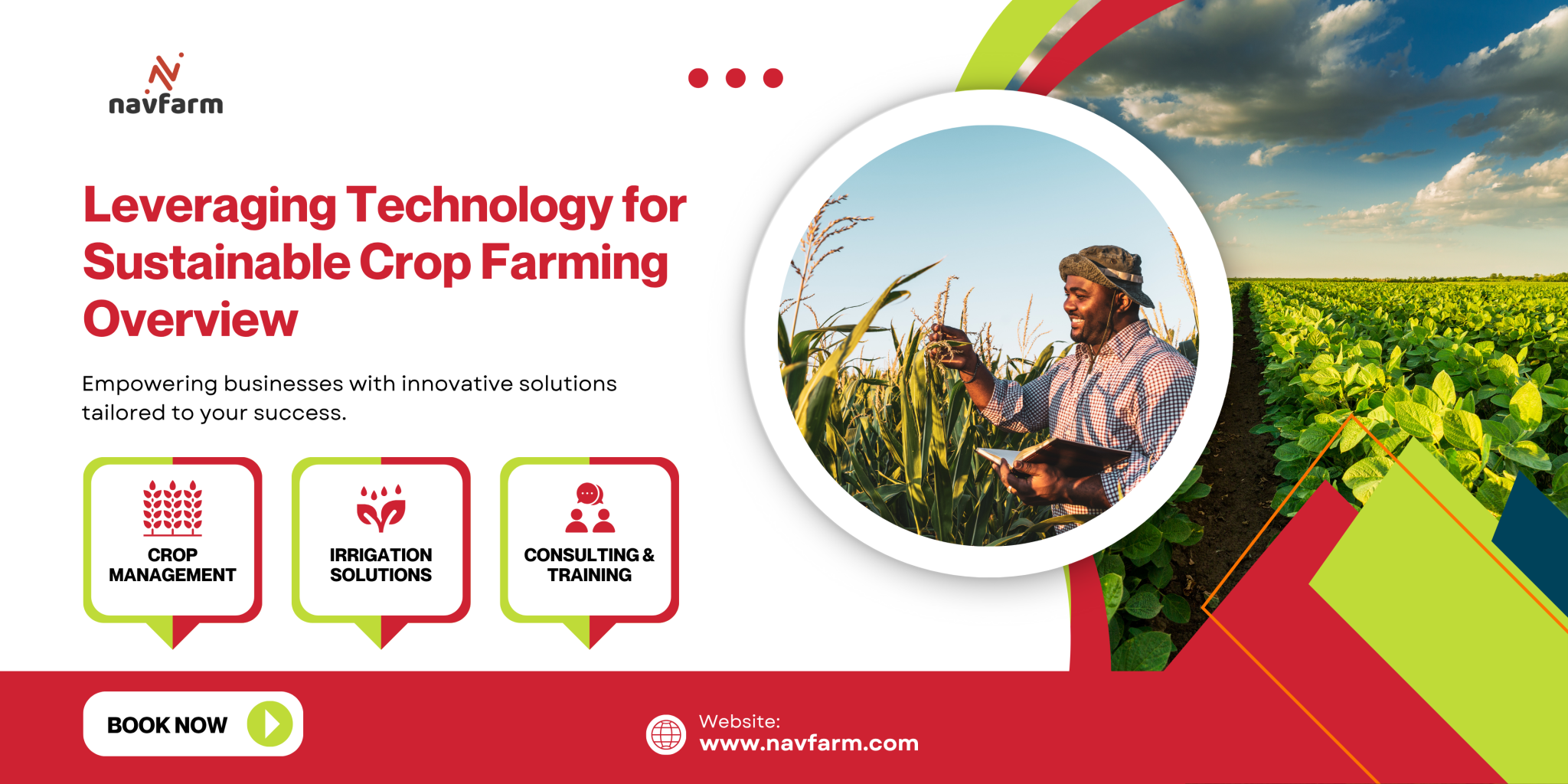 navfarm

Leveraging Technology for Sustainable Crop Farming Overview

Empowering businesses with innovative solutions tailored to your success.

CROP MANAGEMENT

IRRIGATION SOLUTIONS

CONSULTING & TRAINING

BOOK NOW

Website:
www.navfarm.com